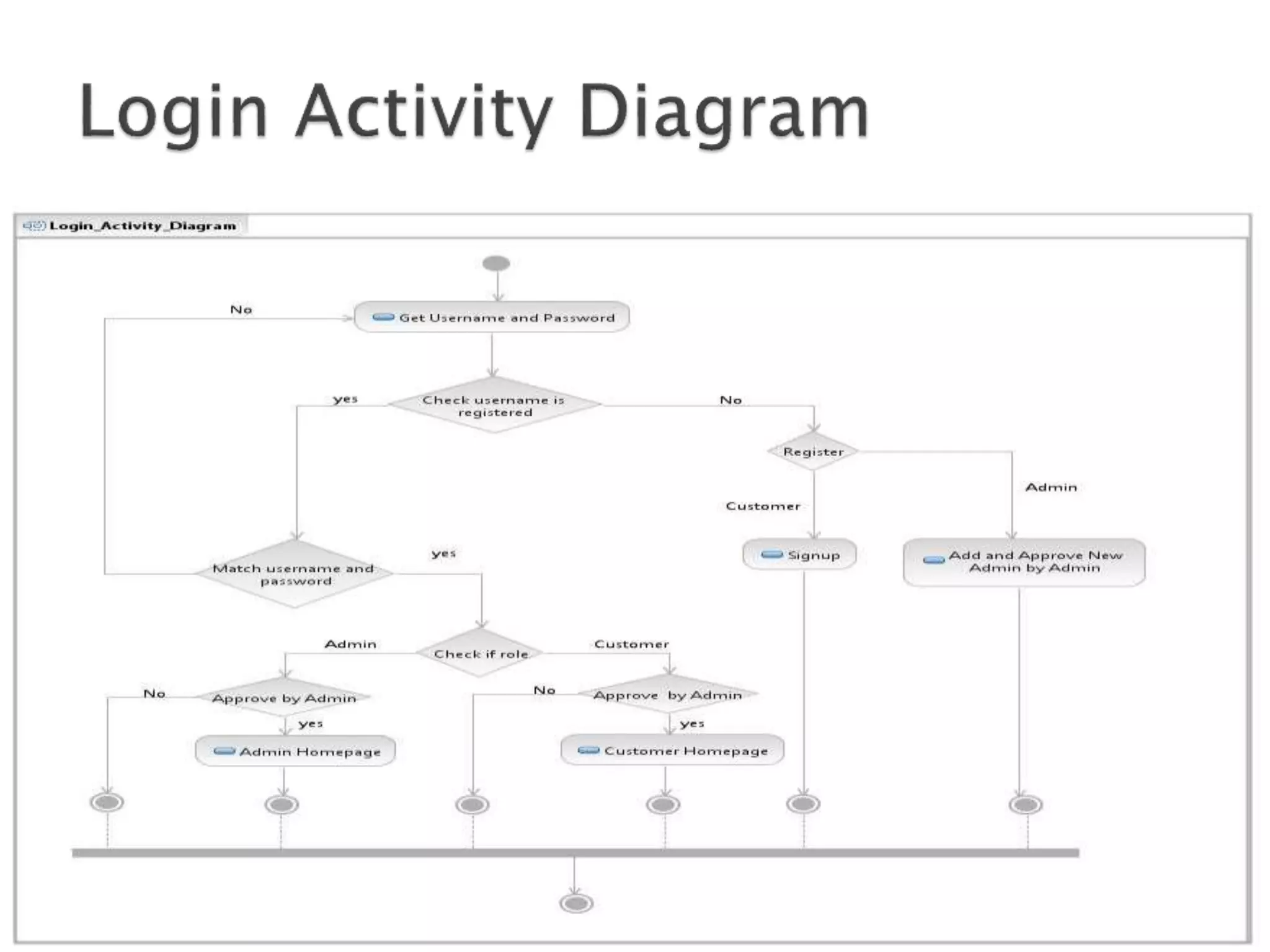 Login Activity Diagram

Login_Activity_Diagram

No

Get Username and Password

yes

Check username is registered

No

Register

Admin

Customer

Match username and password

yes

Signup

Add and Approve New Admin by Admin

Admin

Check if role

Customer

No

Approve by Admin

No

Approve by Admin

yes

yes

Admin Homepage

Customer Homepage